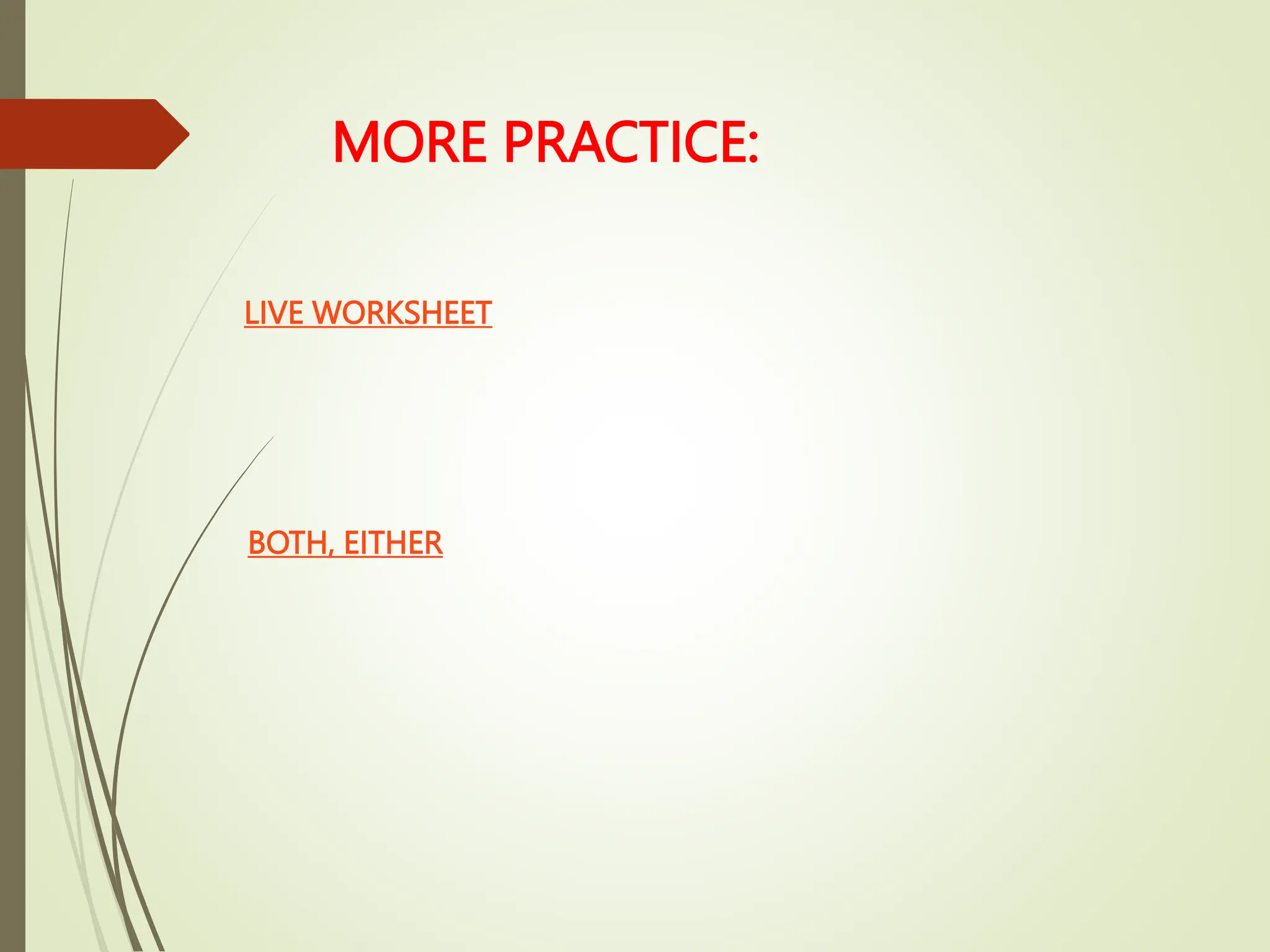 MORE PRACTICE:

LIVE WORKSHEET

BOTH, EITHER